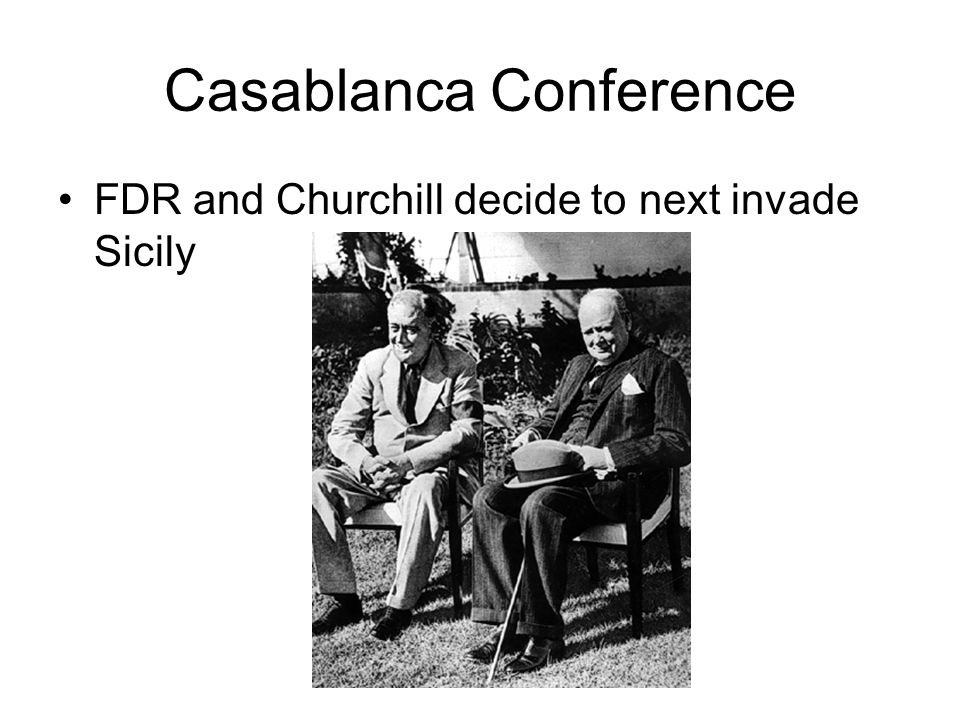 Casablanca Conference

• FDR and Churchill decide to next invade Sicily